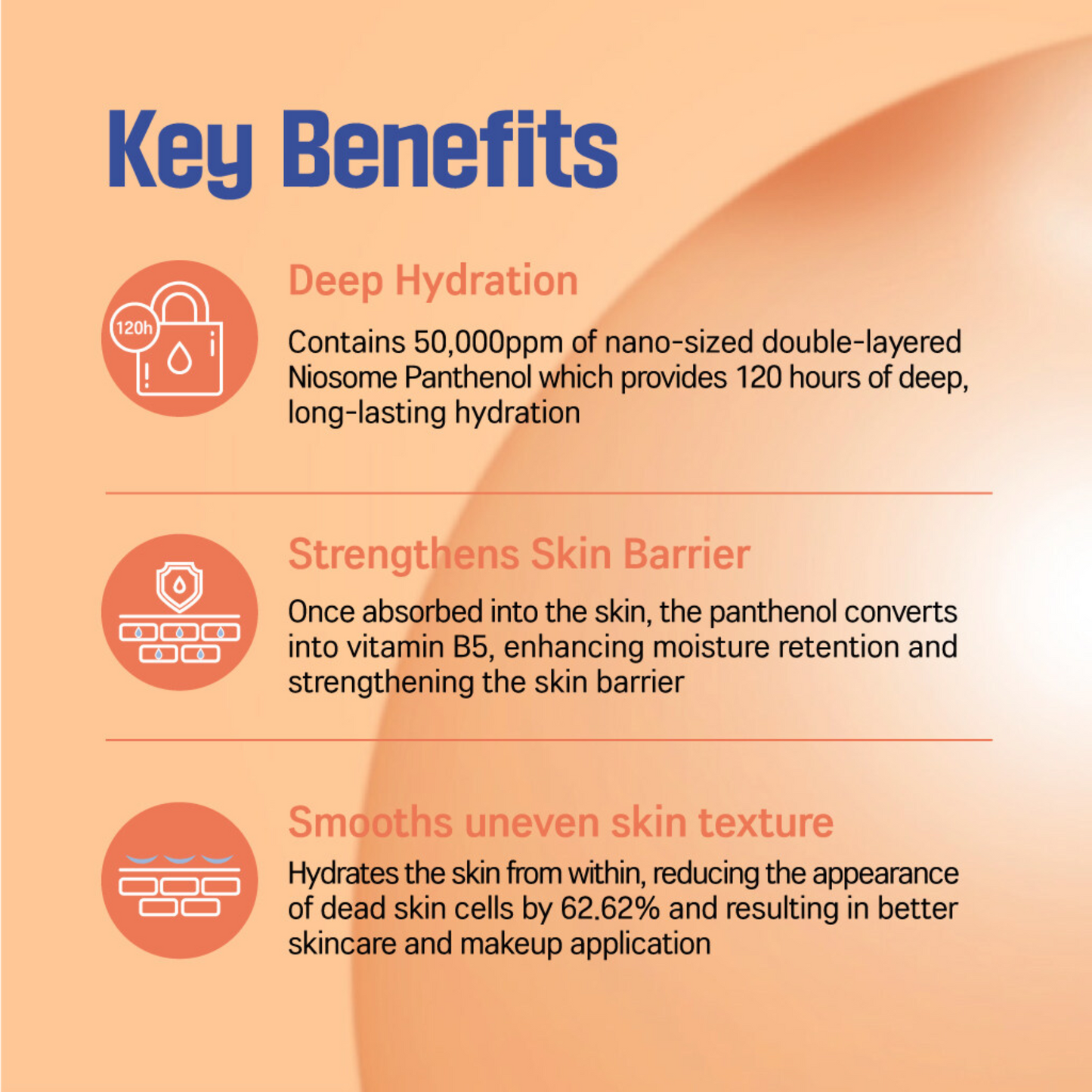 Key Benefits

120h

Deep Hydration

Contains 50,000ppm of nano-sized double-layered Niosome Panthenol which provides 120 hours of deep, long-lasting hydration

Strengthens Skin Barrier

Once absorbed into the skin, the panthenol converts into vitamin B5, enhancing moisture retention and strengthening the skin barrier

Smooths uneven skin texture

Hydrates the skin from within, reducing the appearance of dead skin cells by 62.62% and resulting in better skincare and makeup application